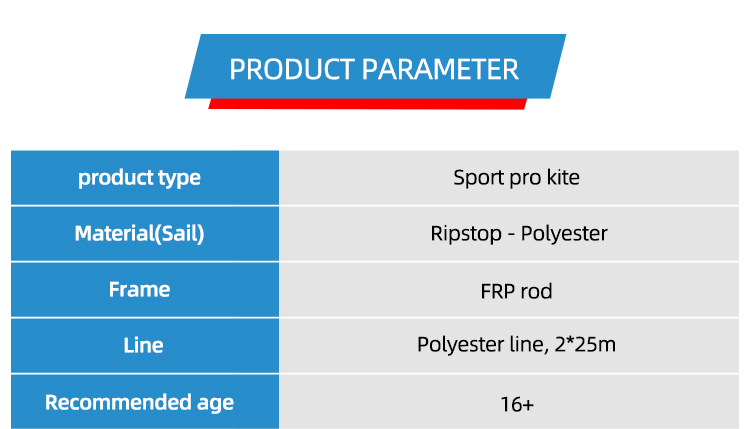 PRODUCT PARAMETER

| product type | Sport pro kite |
|---|---|
| Material(Sail) | Ripstop - Polyester |
| Frame | FRP rod |
| Line | Polyester line, 2*25m |
| Recommended age | 16+ |